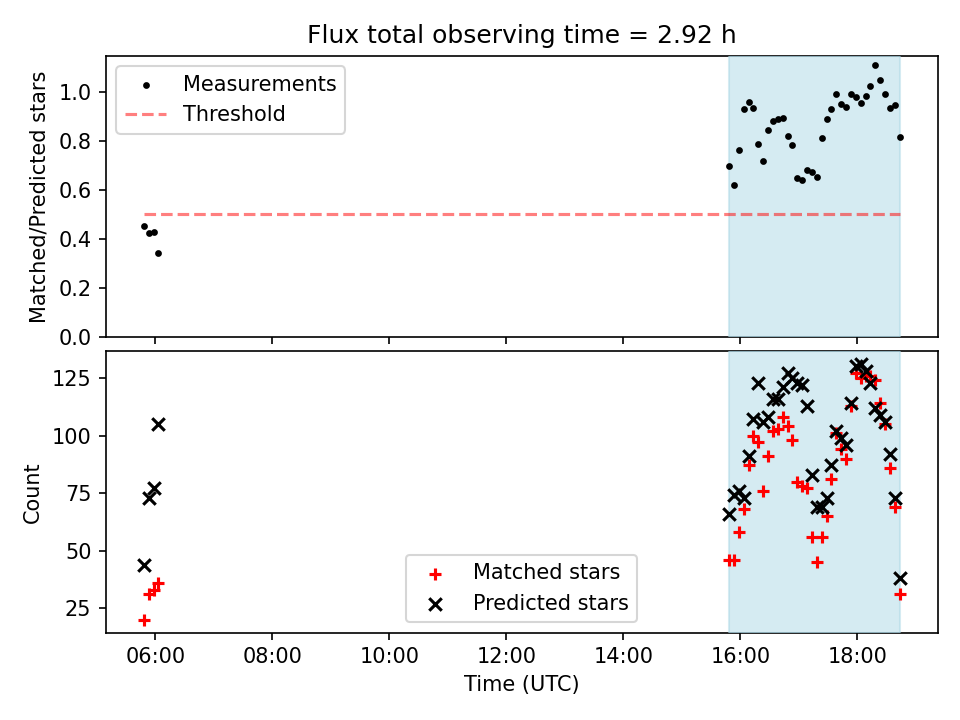 Flux total observing time = 2.92 h

Measurements
Threshold

Matched/Predicted stars

1.0
0.8
0.6
0.4
0.2
0.0

Count

125
100
75
50
25

Matched stars
Predicted stars

06:00
08:00
10:00
12:00
14:00
16:00
18:00

Time (UTC)